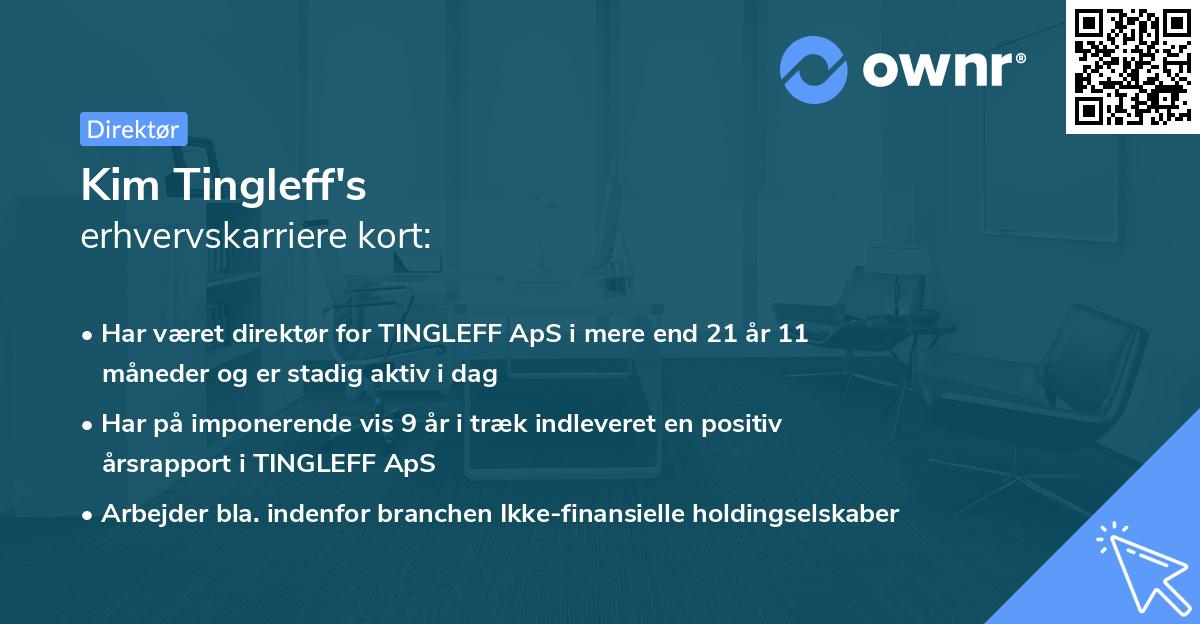 ownr®

Direktør

Kim Tingleff's
erhvervskarriere kort:

• Har været direktør for TINGLEFF ApS i mere end 21 år 11 måneder og er stadig aktiv i dag

• Har på imponerende vis 9 år i træk indleveret en positiv årsrapport i TINGLEFF ApS

• Arbejder bla. indenfor branchen Ikke-finansielle holdingselskaber